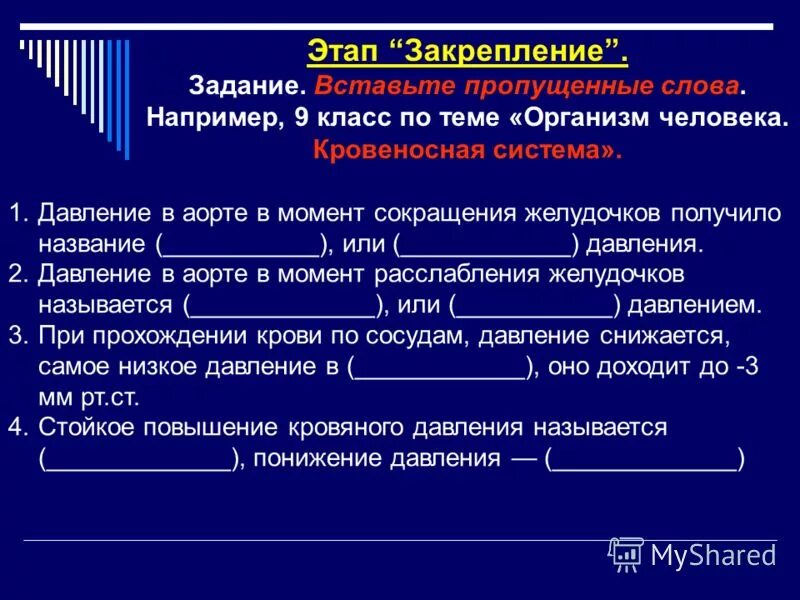 Этап “Закрепление”.
Задание. Вставьте пропущенные слова.
Например, 9 класс по теме «Организм человека. Кровеносная система».

1. Давление в аорте в момент сокращения желудочков получило название (___________), или (____________) давления.
2. Давление в аорте в момент расслабления желудочков называется (_____________), или (___________) давлением.
3. При прохождении крови по сосудам, давление снижается, самое низкое давление в (____________), оно доходит до -3 мм рт.ст.
4. Стойкое повышение кровяного давления называется (_____________), понижение давления — (_____________)

MyShared